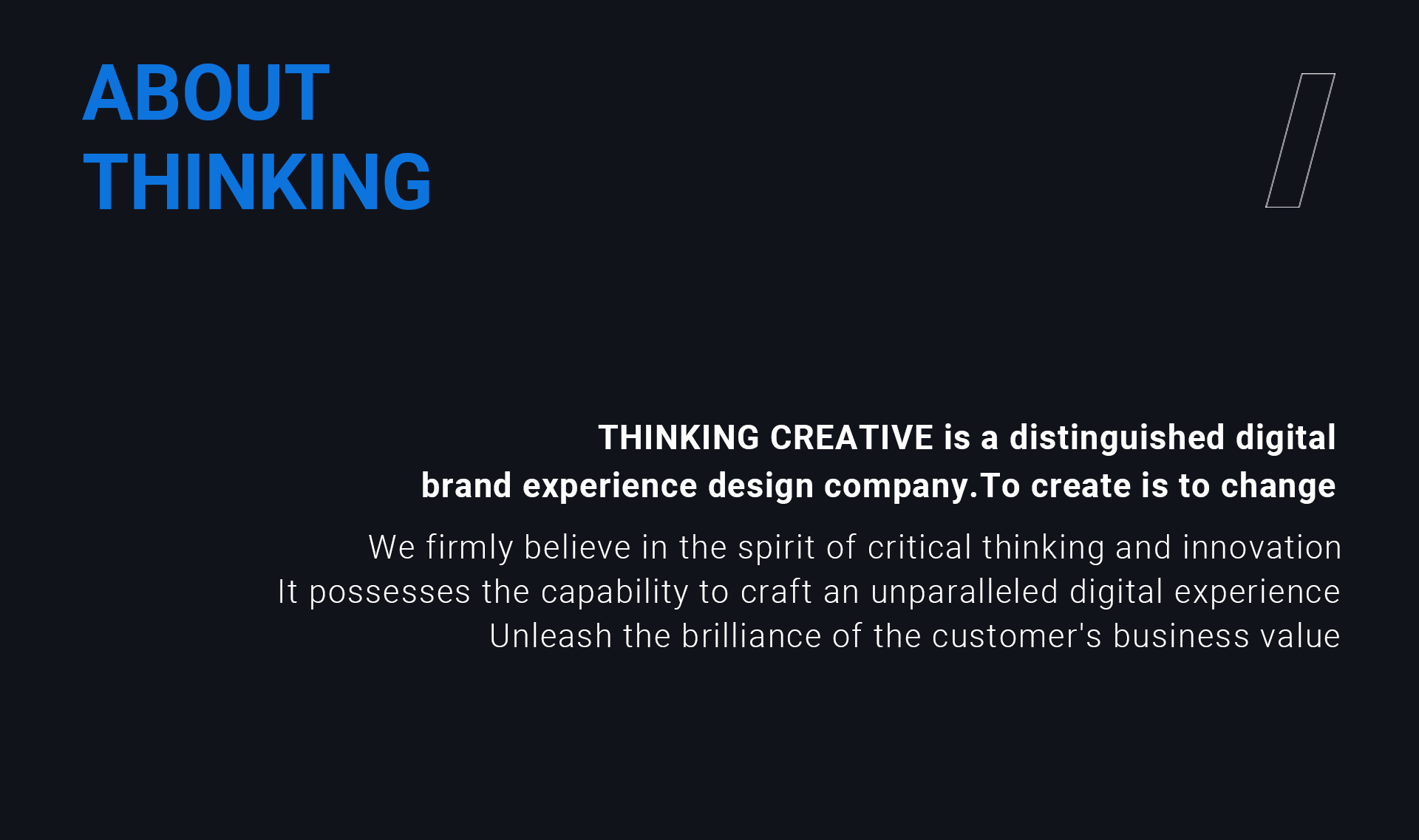 ABOUT
THINKING

THINKING CREATIVE is a distinguished digital brand experience design company.To create is to change

We firmly believe in the spirit of critical thinking and innovation
It possesses the capability to craft an unparalleled digital experience
Unleash the brilliance of the customer's business value